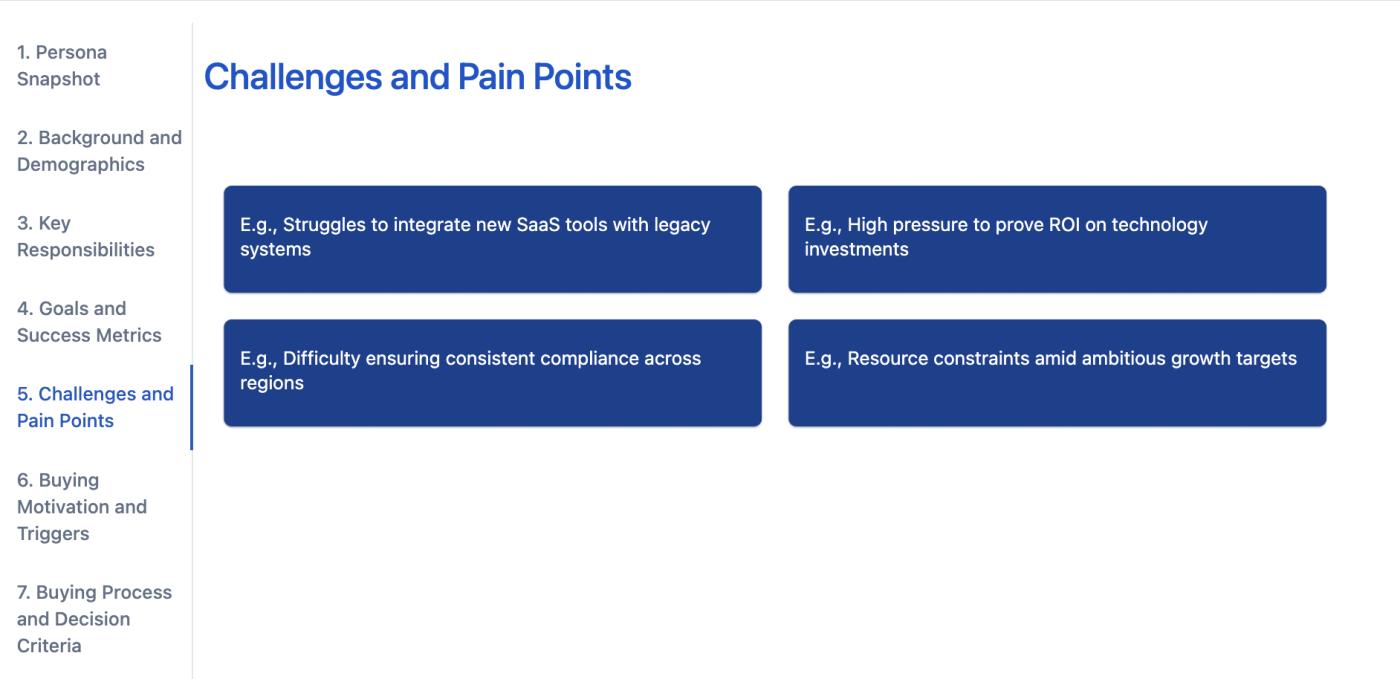 1. Persona Snapshot

2. Background and Demographics

3. Key Responsibilities

4. Goals and Success Metrics

5. Challenges and Pain Points

6. Buying Motivation and Triggers

7. Buying Process and Decision Criteria

Challenges and Pain Points

E.g., Struggles to integrate new SaaS tools with legacy systems

E.g., High pressure to prove ROI on technology investments

E.g., Difficulty ensuring consistent compliance across regions

E.g., Resource constraints amid ambitious growth targets